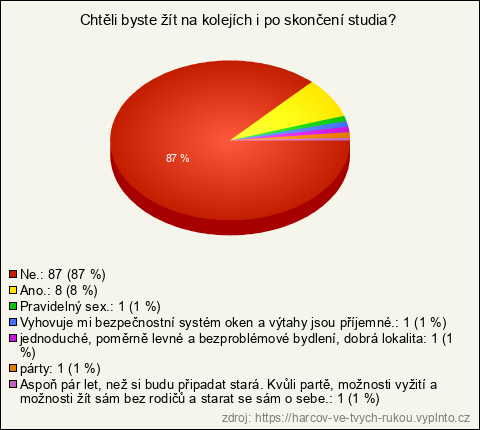 Chtěli byste žít na kolejích i po skončení studia?

87 %

Ne.: 87 (87 %)
Ano.: 8 (8 %)
Pravidelný sex.: 1 (1 %)
Vyhovuje mi bezpečnostní systém oken a výtahy jsou příjemné.: 1 (1 %)
jednoduché, poměrně levné a bezproblémové bydlení, dobrá lokalita: 1 (1 %)
párty: 1 (1 %)
Aspoň pár let, než si budu připadat stará. Kvůli partě, možnosti vyžití a možnosti žít sám bez rodičů a starat se sám o sebe.: 1 (1 %)

zdroj: https://harcov-ve-tvych-rukou.vyplnto.cz